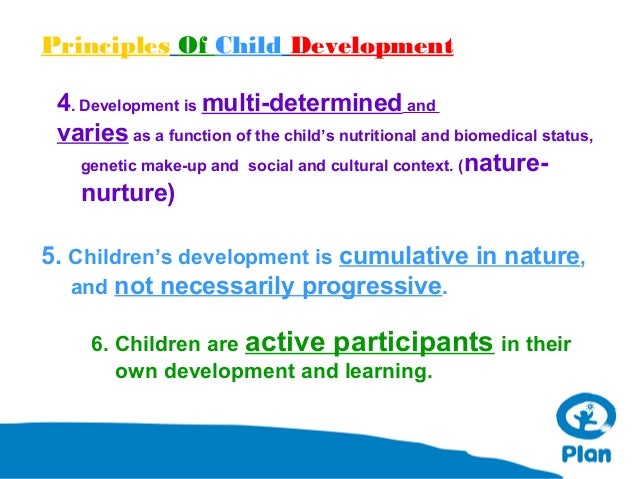 Principles Of Child Development

4. Development is multi-determined and varies as a function of the child's nutritional and biomedical status, genetic make-up and social and cultural context. (nature-nurture)

5. Children's development is cumulative in nature, and not necessarily progressive.

6. Children are active participants in their own development and learning.

Plan